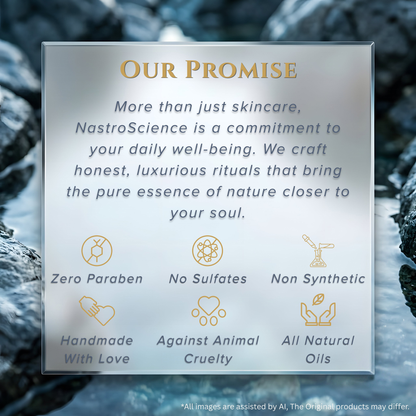 OUR PROMISE

More than just skincare, NastroScience is a commitment to your daily well-being. We craft honest, luxurious rituals that bring the pure essence of nature closer to your soul.

Zero Paraben

No Sulfates

Non Synthetic

Handmade With Love

Against Animal Cruelty

All Natural Oils

*All images are assisted by AI, The Original products may differ.